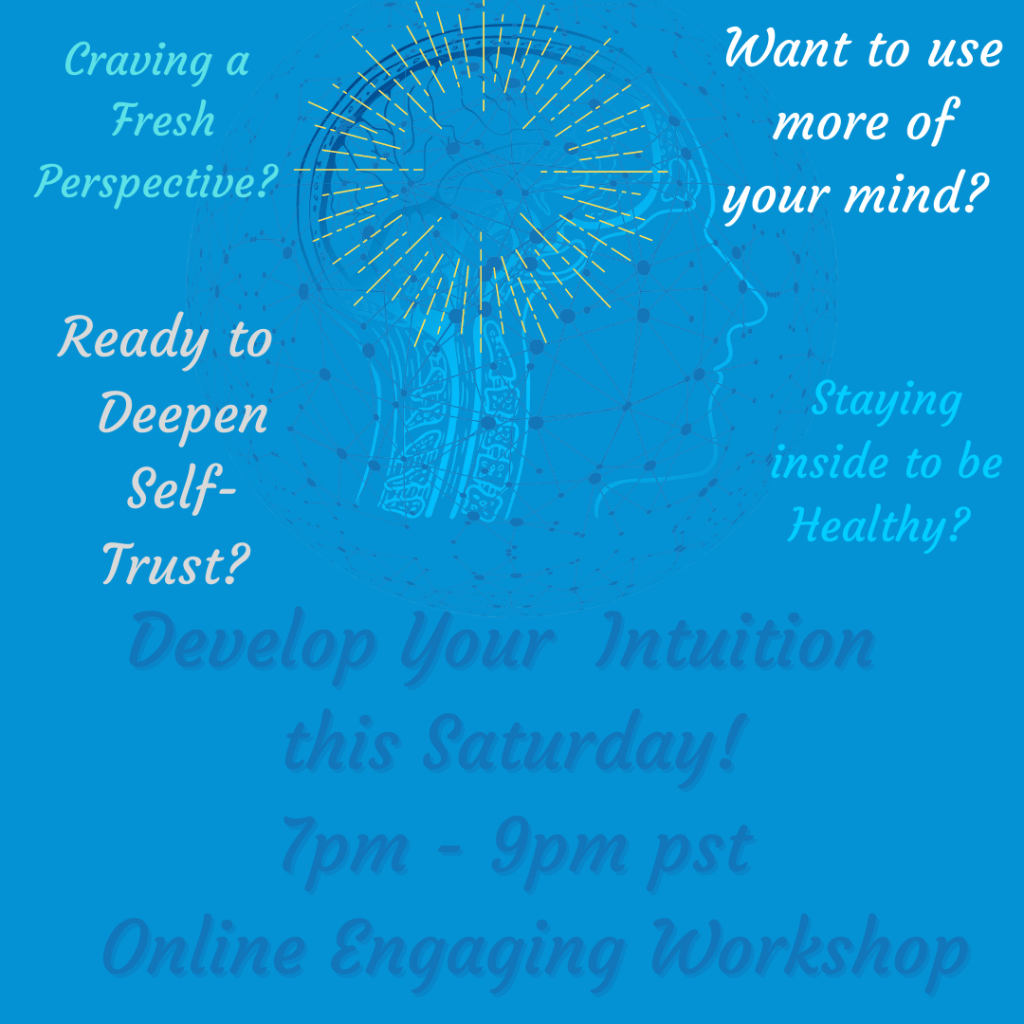 Craving a Fresh Perspective?

Want to use more of your mind?

Ready to Deepen Self-Trust?

Staying inside to be Healthy?

Develop Your Intuition this Saturday!
7pm - 9pm pst
Online Engaging Workshop